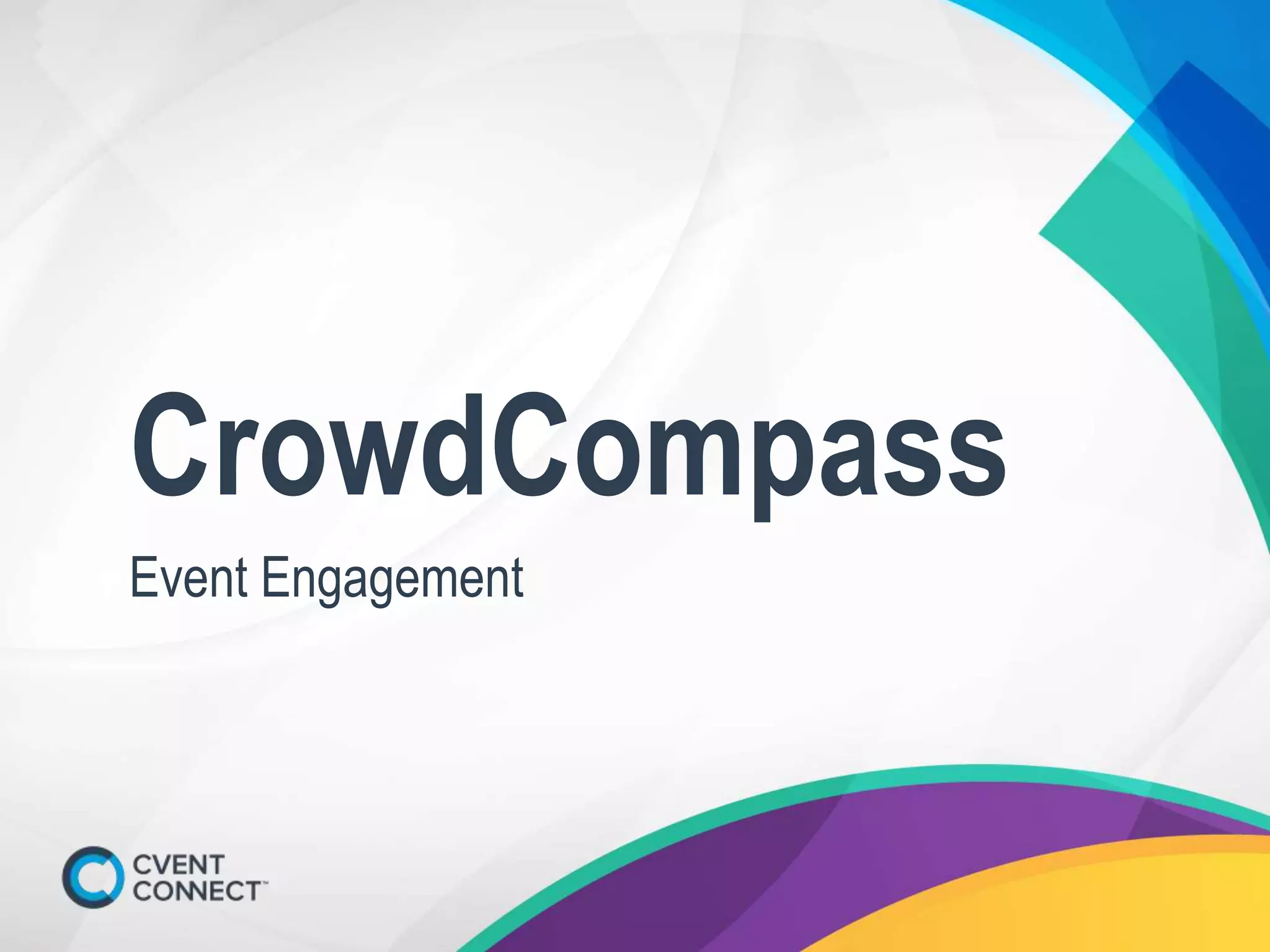 CrowdCompass

Event Engagement

CVENT CONNECT™